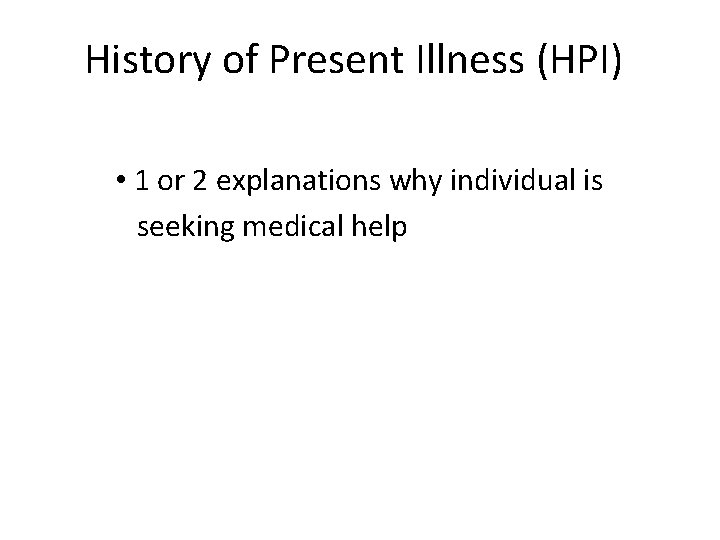 History of Present Illness (HPI)

• 1 or 2 explanations why individual is seeking medical help